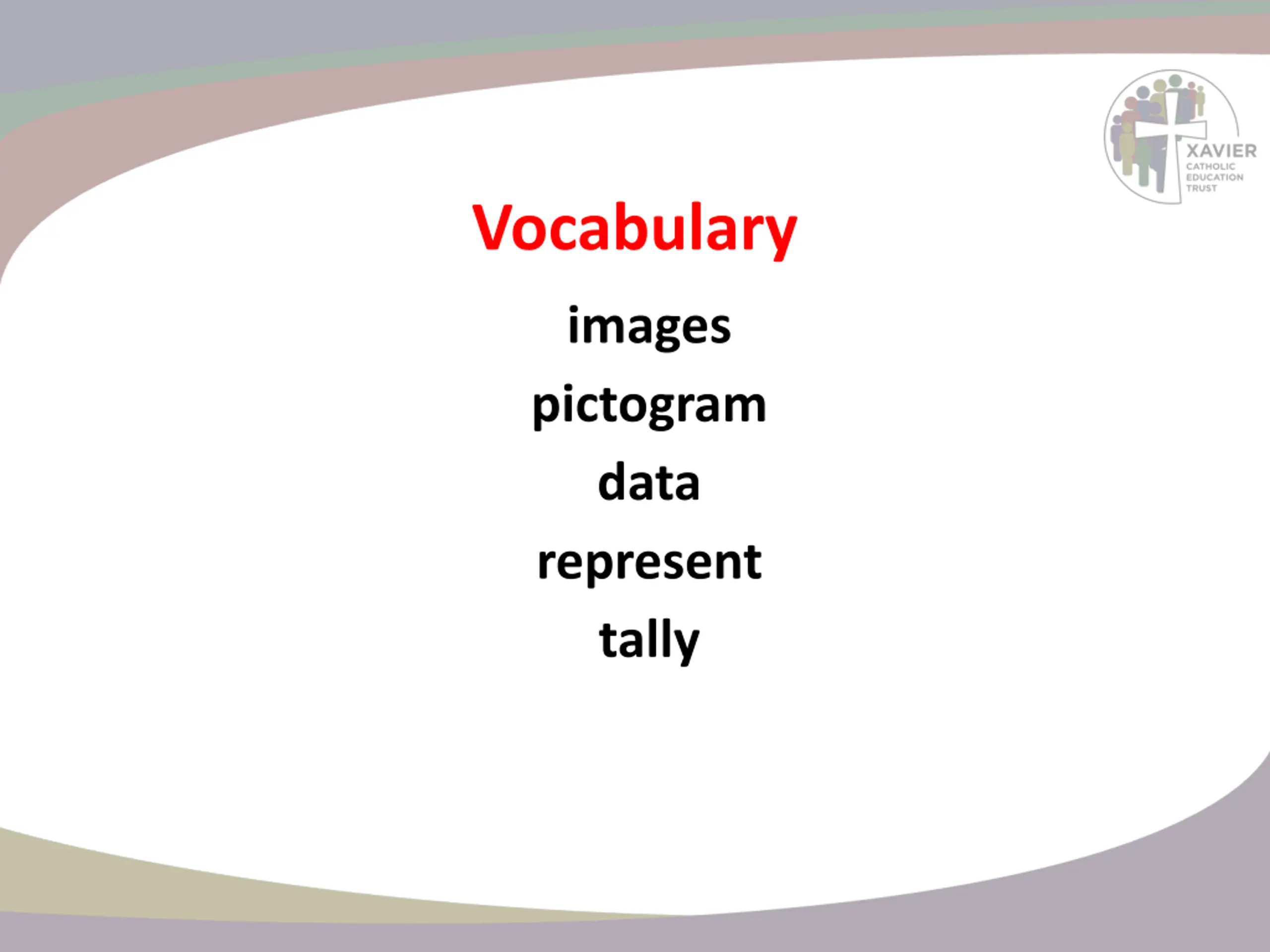 XAVIER
CATHOLIC
EDUCATION
TRUST

Vocabulary

images

pictogram

data

represent

tally